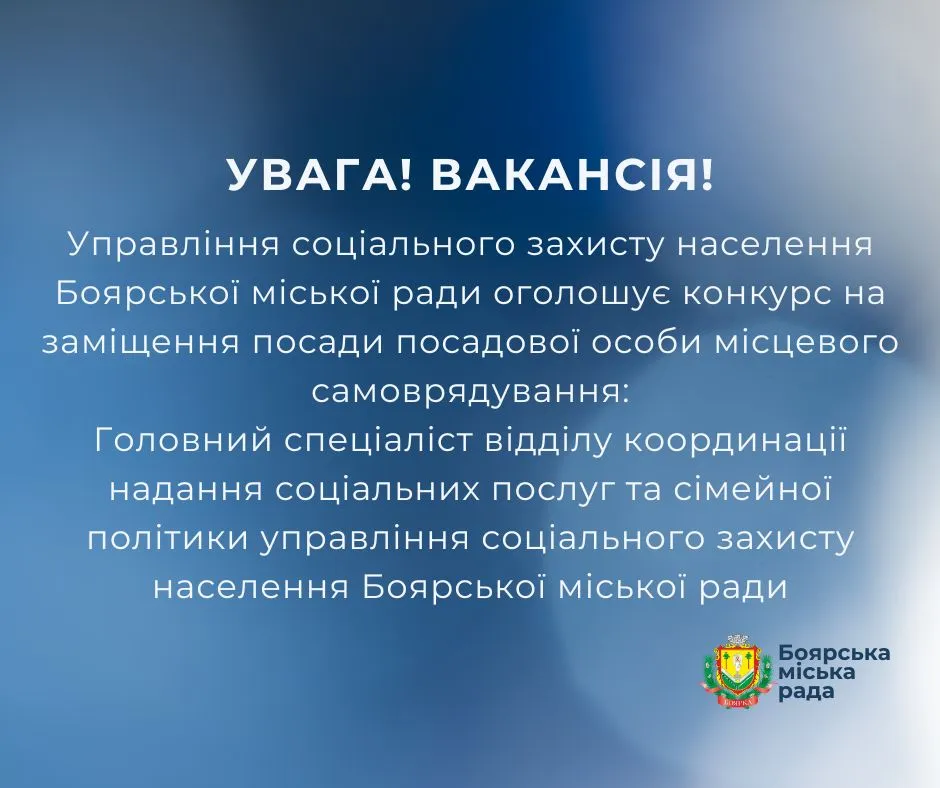 УВАГА! ВАКАНСІЯ!

Управління соціального захисту населення Боярської міської ради оголошує конкурс на заміщення посади посадової особи місцевого самоврядування:
Головний спеціаліст відділу координації надання соціальних послуг та сімейної політики управління соціального захисту населення Боярської міської ради

БОЯРКА

Боярська міська рада